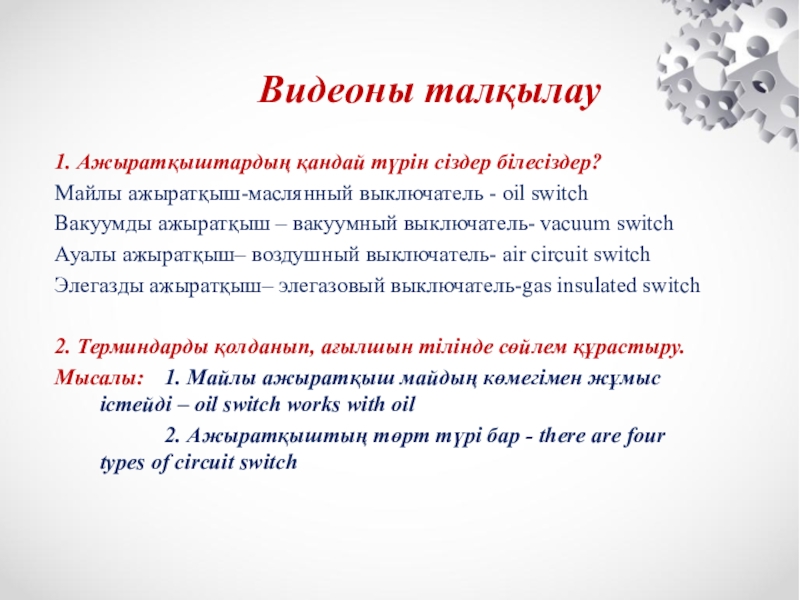 Видеоны талқылау

1. Ажыратқыштардың қандай түрін сіздер білесіздер?
Майлы ажыратқыш-маслянный выключатель - oil switch
Вакуумды ажыратқыш – вакуумный выключатель- vacuum switch
Ауалы ажыратқыш– воздушный выключатель- air circuit switch
Элегазды ажыратқыш– элегазовый выключатель-gas insulated switch

2. Терминдарды қолданып, ағылшын тілінде сөйлем құрастыру.
Мысалы: 1. Майлы ажыратқыш майдың көмегімен жұмыс істейді – oil switch works with oil
2. Ажыратқыштың төрт түрі бар - there are four types of circuit switch